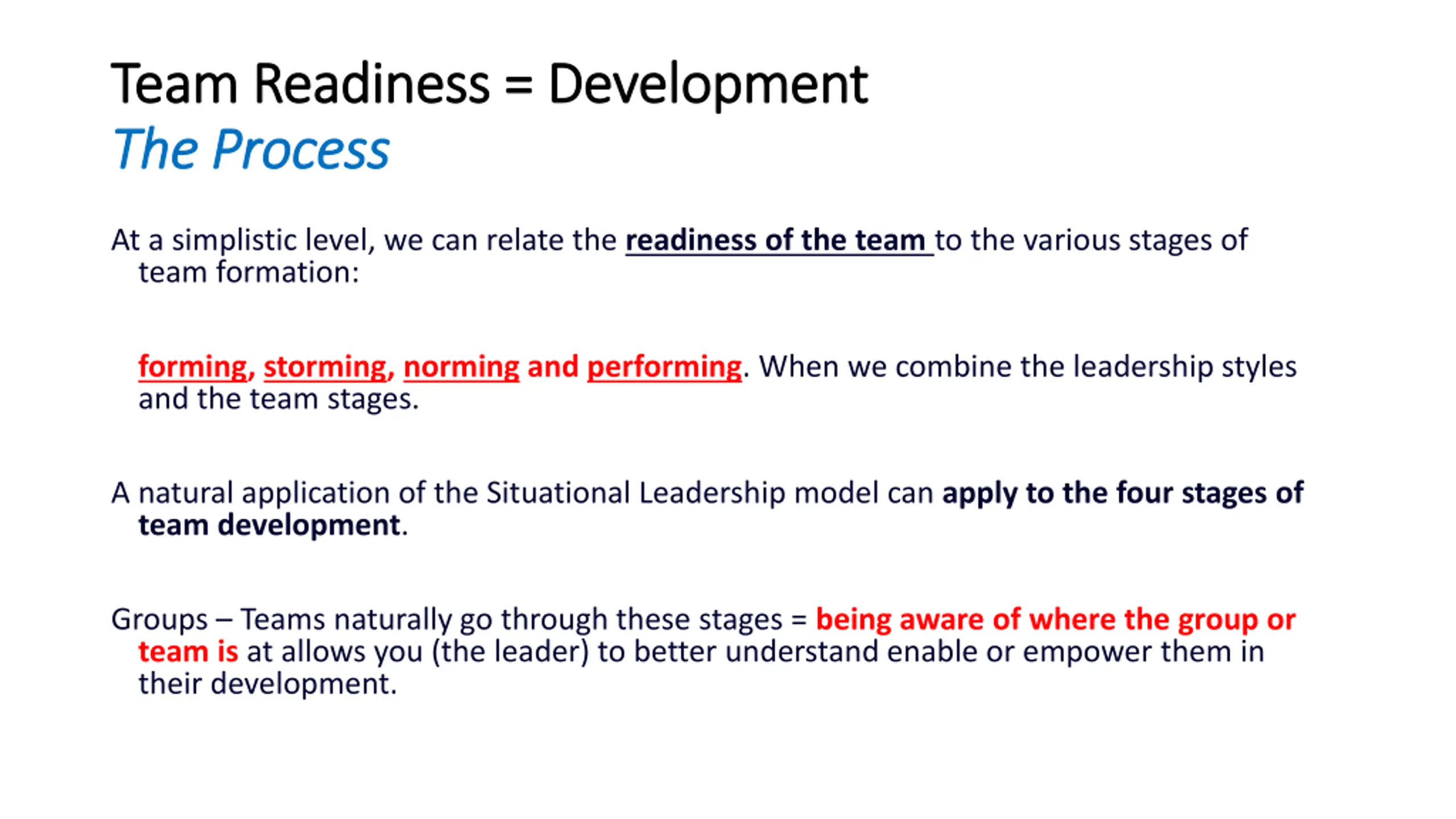 Team Readiness = Development
The Process

At a simplistic level, we can relate the readiness of the team to the various stages of team formation:

forming, storming, norming and performing. When we combine the leadership styles and the team stages.

A natural application of the Situational Leadership model can apply to the four stages of team development.

Groups – Teams naturally go through these stages = being aware of where the group or team is at allows you (the leader) to better understand enable or empower them in their development.